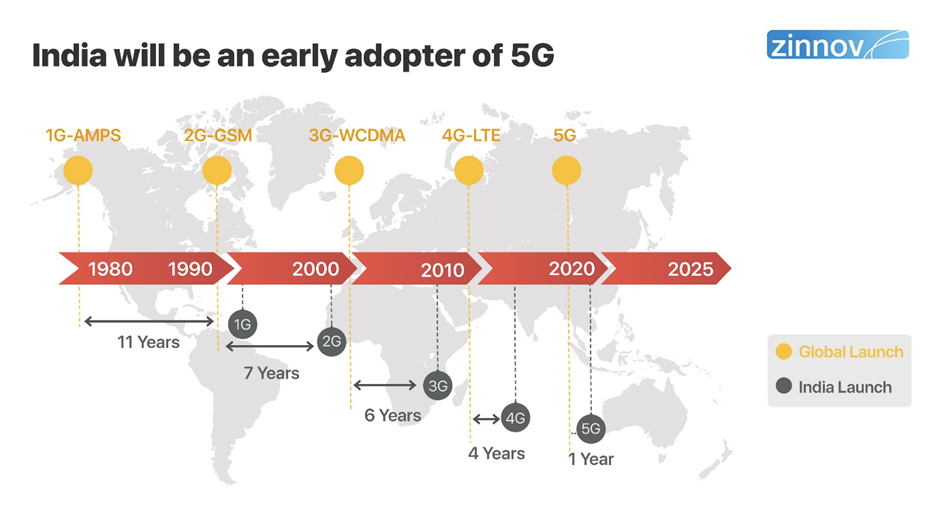 India will be an early adopter of 5G

zinnov

1G-AMPS

2G-GSM

3G-WCDMA

4G-LTE

5G

1980 1990 2000 2010 2020 2025

1G

11 Years

2G

7 Years

3G

6 Years

4G

4 Years

5G

1 Year

Global Launch

India Launch